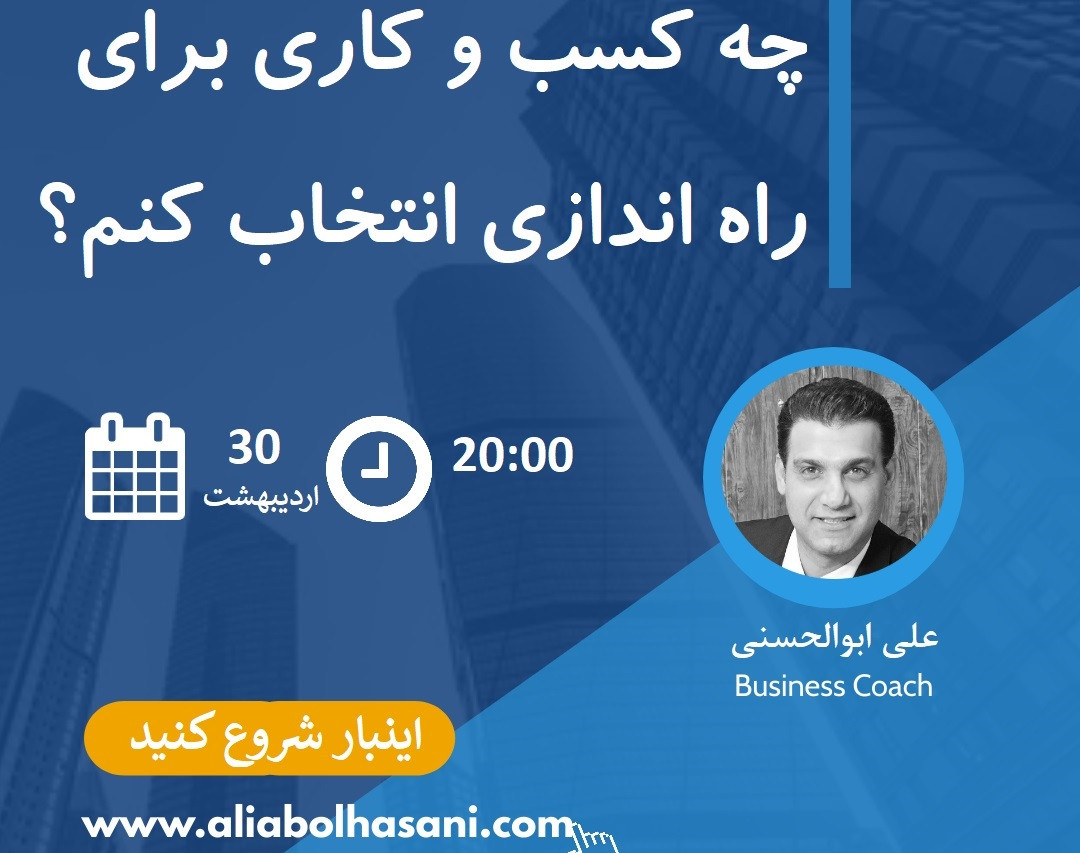 چه کسب و کاری برای راه اندازی انتخاب کنم؟

30
اردیبهشت

20:00

علی ابوالحسنی
Business Coach

اینبار شروع کنید

www.aliabolhasani.com